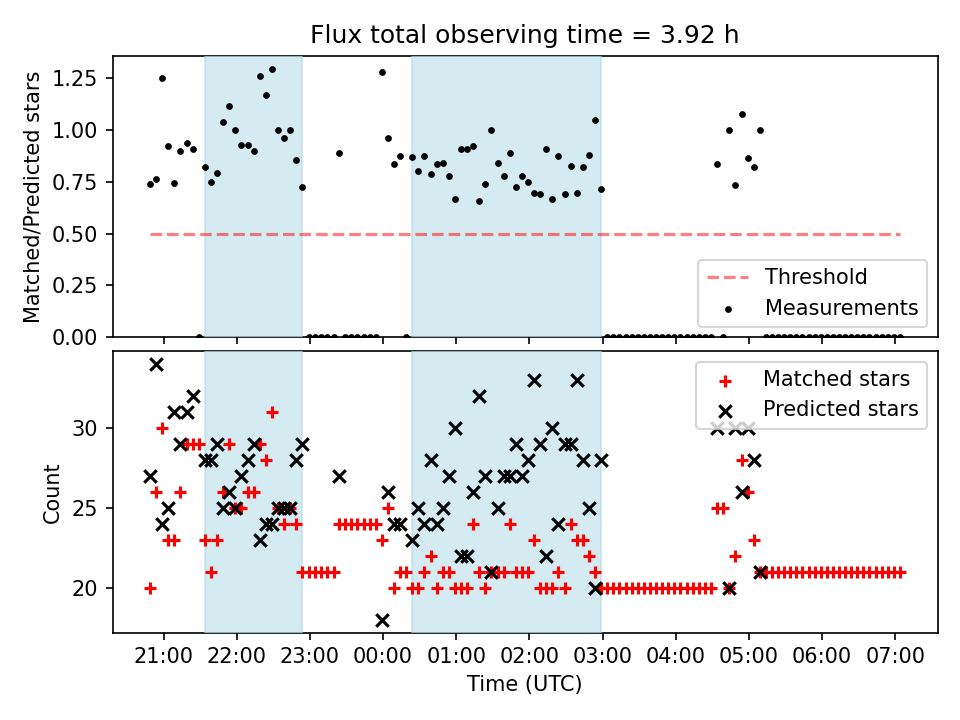 Flux total observing time = 3.92 h

Matched/Predicted stars

1.25
1.00
0.75
0.50
0.25
0.00

Threshold
Measurements

Count

30
25
20

Matched stars
Predicted stars

21:00
22:00
23:00
00:00
01:00
02:00
03:00
04:00
05:00
06:00
07:00

Time (UTC)